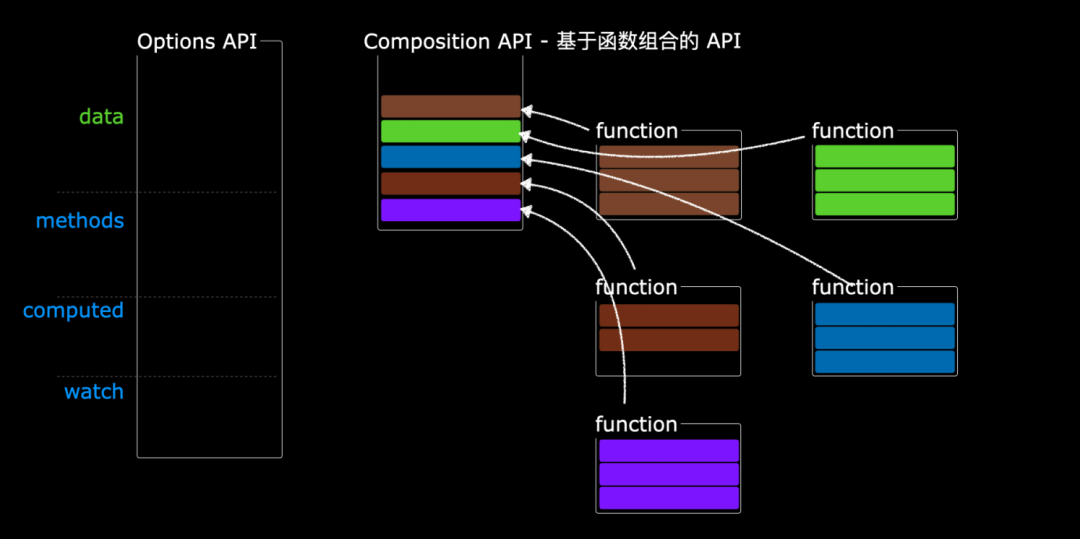 Options API

data

methods

computed

watch

Composition API - 基于函数组合的 API

function

function

function

function

function